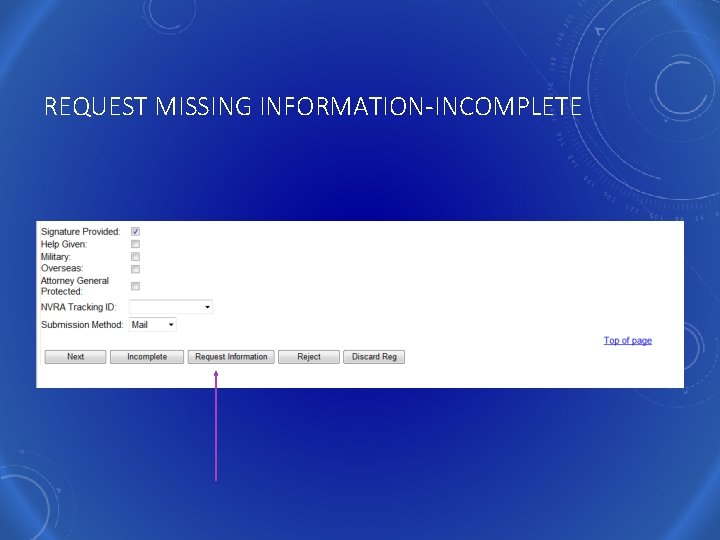 REQUEST MISSING INFORMATION-INCOMPLETE

Signature Provided:
Help Given:
Military:
Overseas:
Attorney General Protected:
NVRA Tracking ID:
Submission Method: Mail

Top of page

Next
Incomplete
Request Information
Reject
Discard Reg